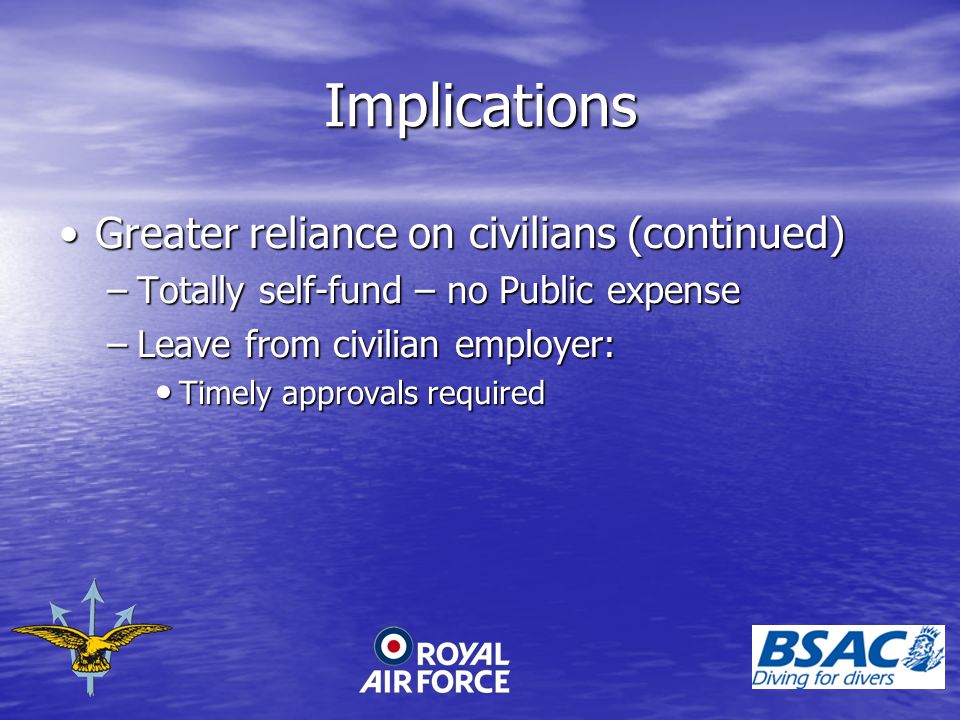 Implications

• Greater reliance on civilians (continued)

– Totally self-fund – no Public expense

– Leave from civilian employer:

• Timely approvals required

ROYAL AIR FORCE

BSAC Diving for divers